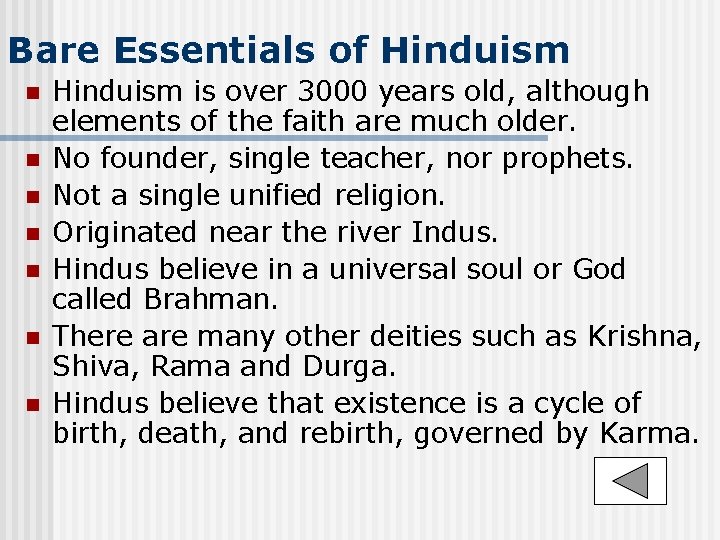 Bare Essentials of Hinduism

- Hinduism is over 3000 years old, although elements of the faith are much older.
- No founder, single teacher, nor prophets.
- Not a single unified religion.
- Originated near the river Indus.
- Hindus believe in a universal soul or God called Brahman.
- There are many other deities such as Krishna, Shiva, Rama and Durga.
- Hindus believe that existence is a cycle of birth, death, and rebirth, governed by Karma.